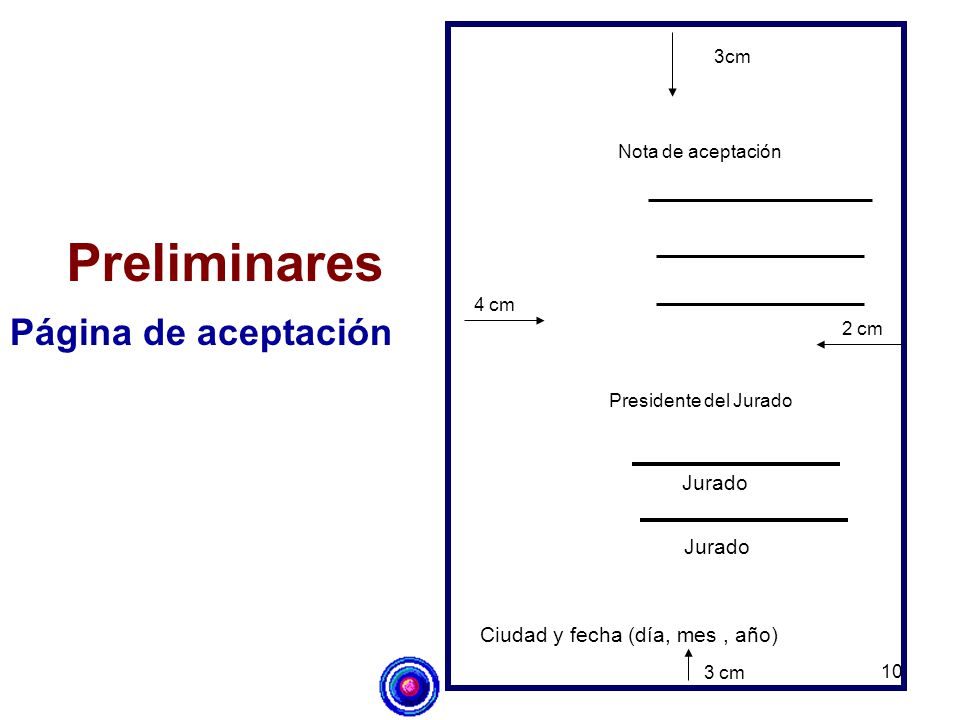 Preliminares
Página de aceptación

3cm

Nota de aceptación

4 cm

2 cm

Presidente del Jurado

Jurado

Jurado

Ciudad y fecha (día, mes , año)

3 cm

10